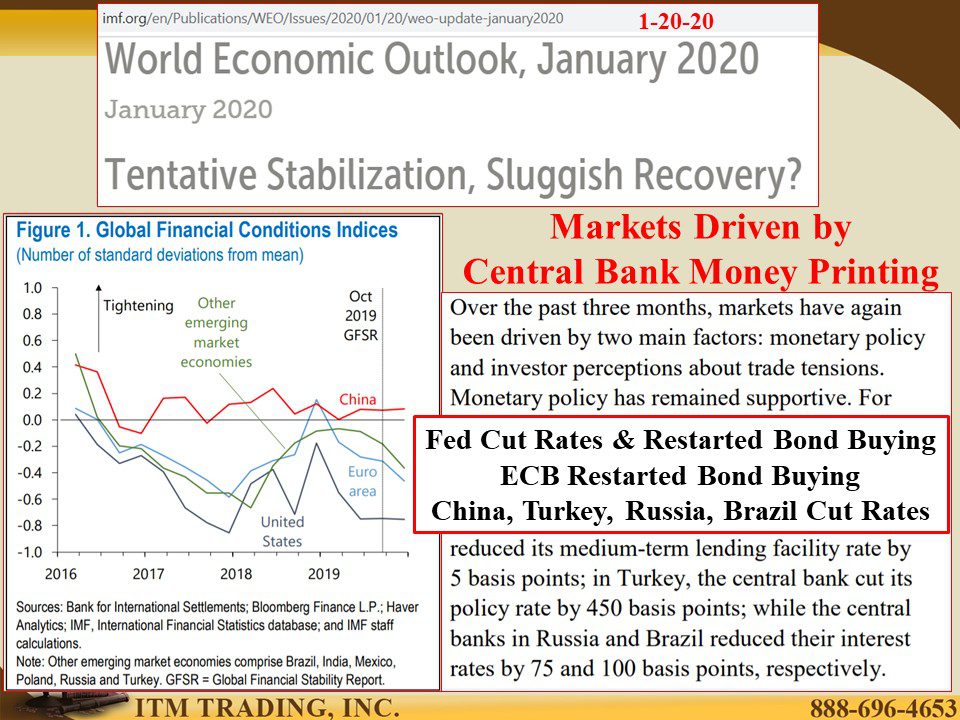 imf.org/en/Publications/WEO/Issues/2020/01/20/weo-update-january2020

1-20-20

World Economic Outlook, January 2020

January 2020

Tentative Stabilization, Sluggish Recovery?

Figure 1. Global Financial Conditions Indices
(Number of standard deviations from mean)

1.0
0.8
0.6
0.4
0.2
0.0
-0.2
-0.4
-0.6
-0.8
-1.0

Tightening

Other emerging market economies

Oct 2019 GFSR

China

Euro area

United States

2016 2017 2018 2019

Sources: Bank for International Settlements; Bloomberg Finance L.P.; Haver Analytics; IMF, International Financial Statistics database; and IMF staff calculations.
Note: Other emerging market economies comprise Brazil, India, Mexico, Poland, Russia and Turkey. GFSR = Global Financial Stability Report.

Markets Driven by Central Bank Money Printing

Over the past three months, markets have again been driven by two main factors: monetary policy and investor perceptions about trade tensions. Monetary policy has remained supportive. For

Fed Cut Rates & Restarted Bond Buying
ECB Restarted Bond Buying
China, Turkey, Russia, Brazil Cut Rates

reduced its medium-term lending facility rate by 5 basis points; in Turkey, the central bank cut its policy rate by 450 basis points; while the central banks in Russia and Brazil reduced their interest rates by 75 and 100 basis points, respectively.

ITM TRADING, INC.

888-696-4653